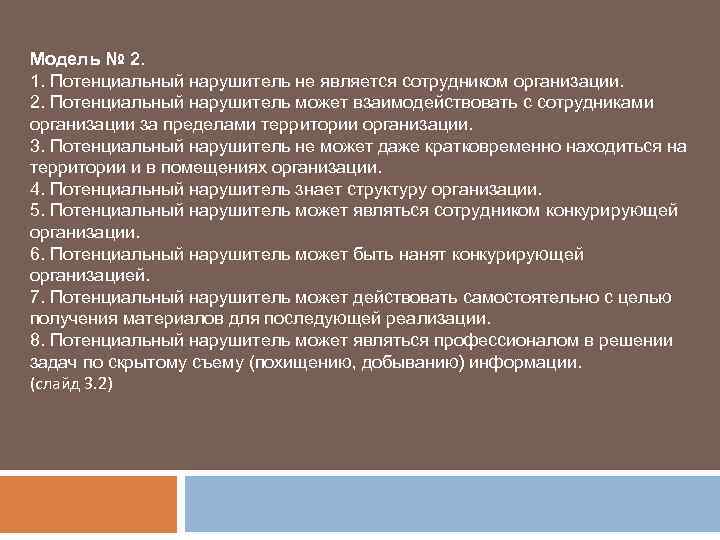 Модель № 2.
1. Потенциальный нарушитель не является сотрудником организации.
2. Потенциальный нарушитель может взаимодействовать с сотрудниками организации за пределами территории организации.
3. Потенциальный нарушитель не может даже кратковременно находиться на территории и в помещениях организации.
4. Потенциальный нарушитель знает структуру организации.
5. Потенциальный нарушитель может являться сотрудником конкурирующей организации.
6. Потенциальный нарушитель может быть нанят конкурирующей организацией.
7. Потенциальный нарушитель может действовать самостоятельно с целью получения материалов для последующей реализации.
8. Потенциальный нарушитель может являться профессионалом в решении задач по скрытому съему (похищению, добыванию) информации.
(слайд 3.2)